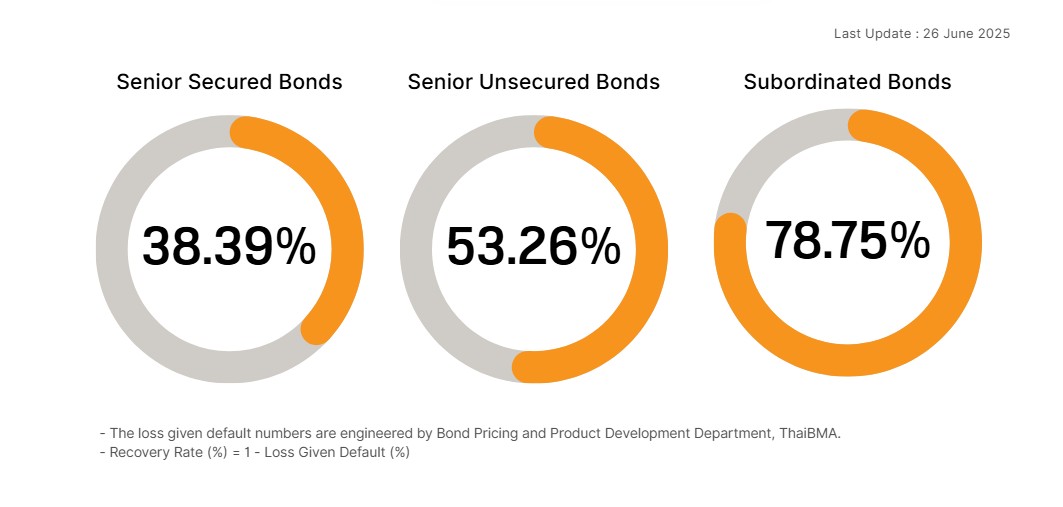 Last Update : 26 June 2025

Senior Secured Bonds

38.39%

Senior Unsecured Bonds

53.26%

Subordinated Bonds

78.75%

- The loss given default numbers are engineered by Bond Pricing and Product Development Department, ThaiBMA.
- Recovery Rate (%) = 1 - Loss Given Default (%)